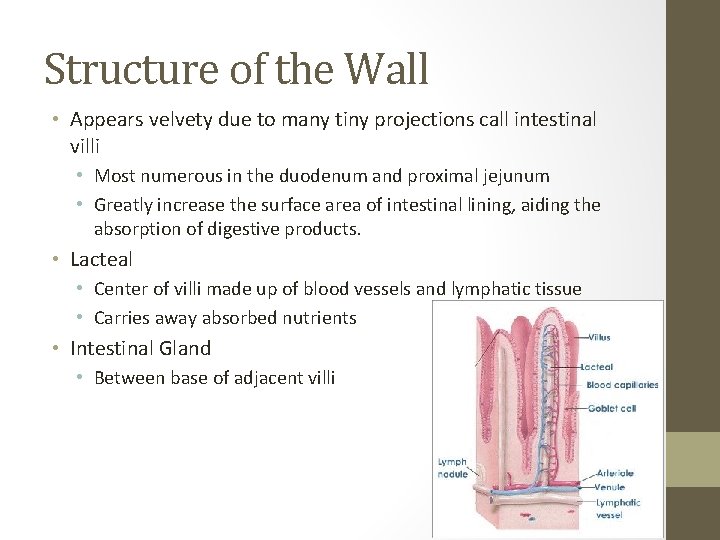 Structure of the Wall

• Appears velvety due to many tiny projections call intestinal villi
  • Most numerous in the duodenum and proximal jejunum
  • Greatly increase the surface area of intestinal lining, aiding the absorption of digestive products.
• Lacteal
  • Center of villi made up of blood vessels and lymphatic tissue
  • Carries away absorbed nutrients
• Intestinal Gland
  • Between base of adjacent villi

Villus
Lacteal
Blood capillaries
Goblet cell
Lymph nodule
Arteriole
Venule
Lymphatic vessel